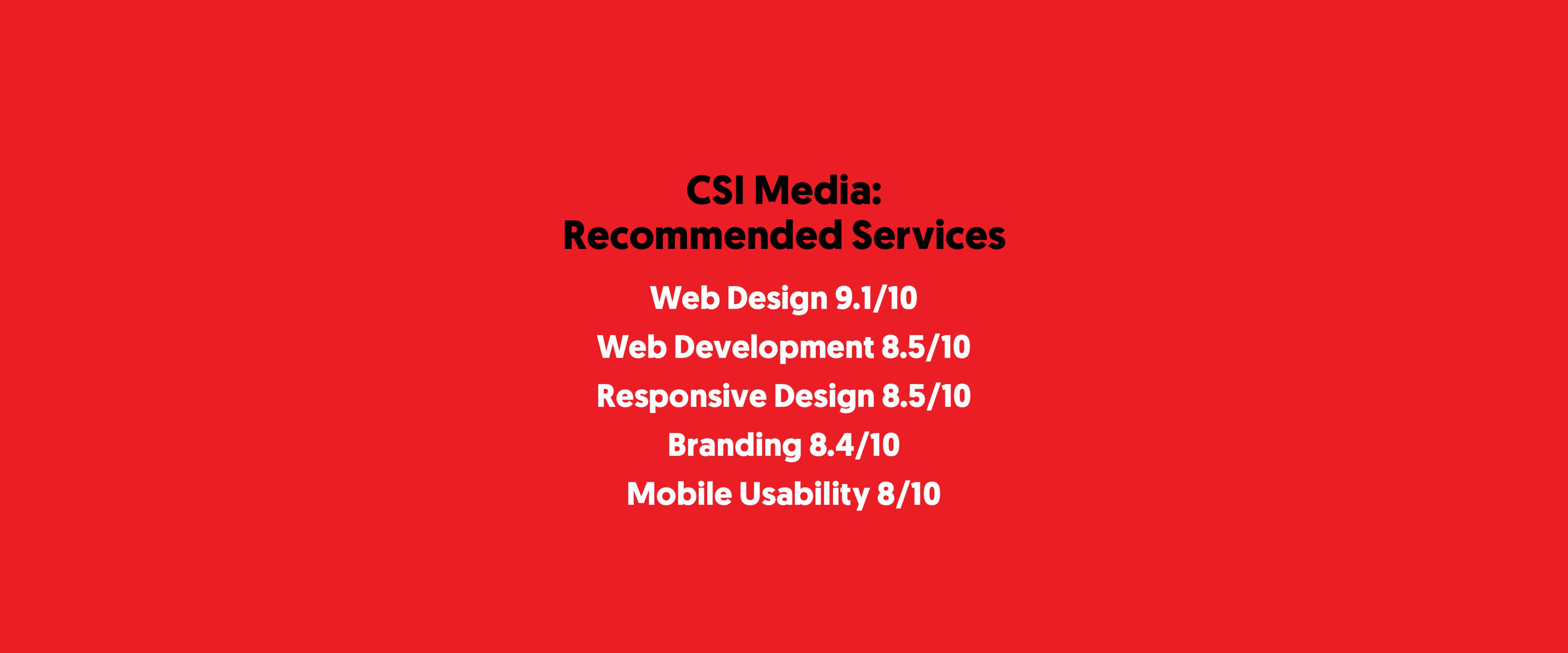 CSI Media:
Recommended Services

Web Design 9.1/10
Web Development 8.5/10
Responsive Design 8.5/10
Branding 8.4/10
Mobile Usability 8/10